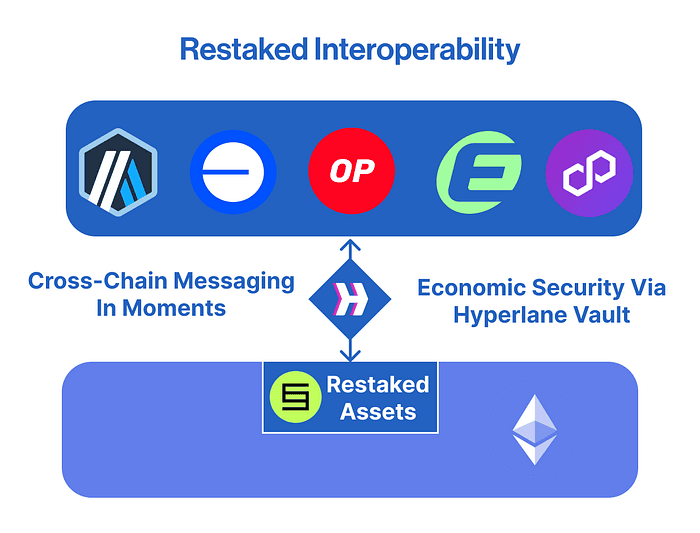 Restaked Interoperability

OP

Cross-Chain Messaging In Moments

Economic Security Via Hyperlane Vault

Restaked Assets